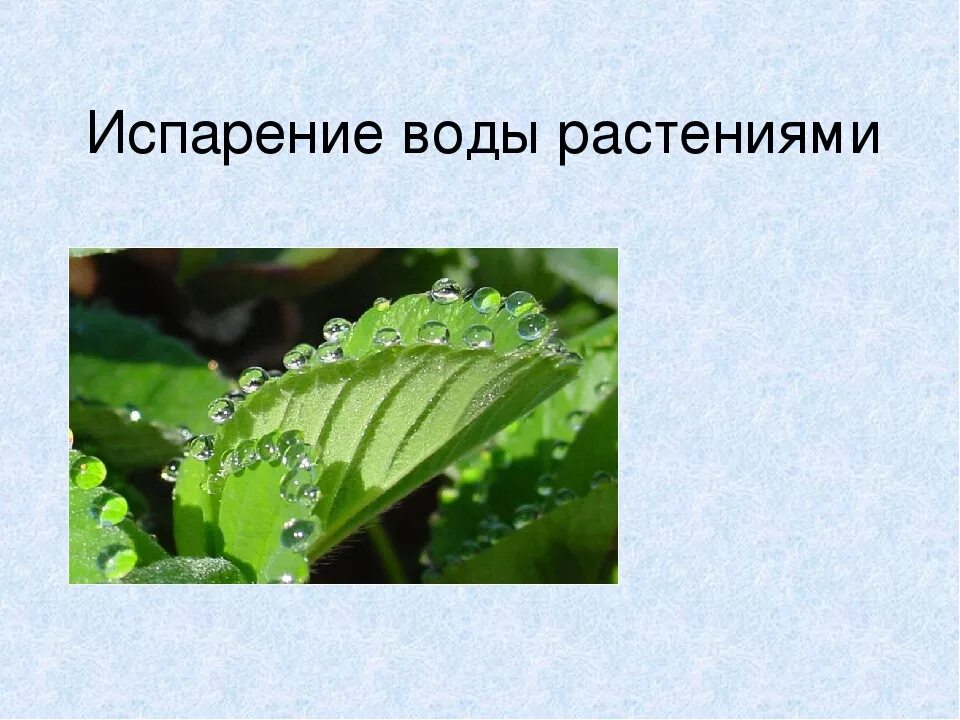 Испарение воды растениями